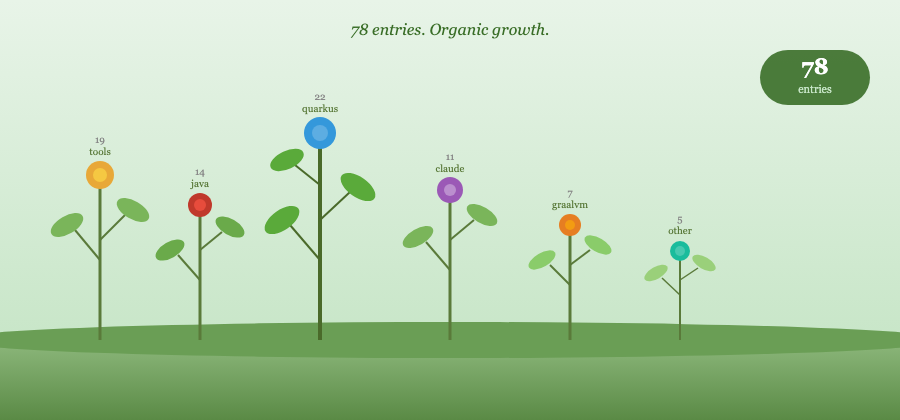 78 entries. Organic growth.

78
entries

19
tools

14
java

22
quarkus

11
claude

7
graalvm

5
other